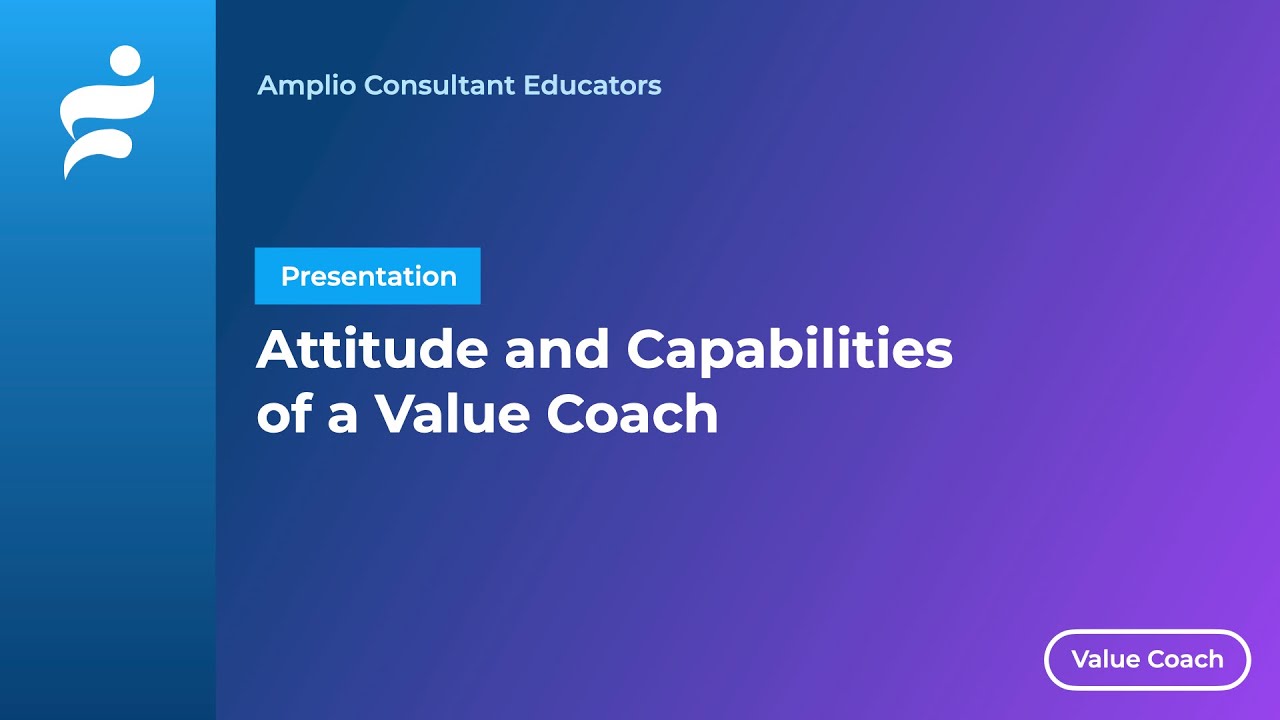 Amplio Consultant Educators

Presentation

Attitude and Capabilities of a Value Coach

Value Coach